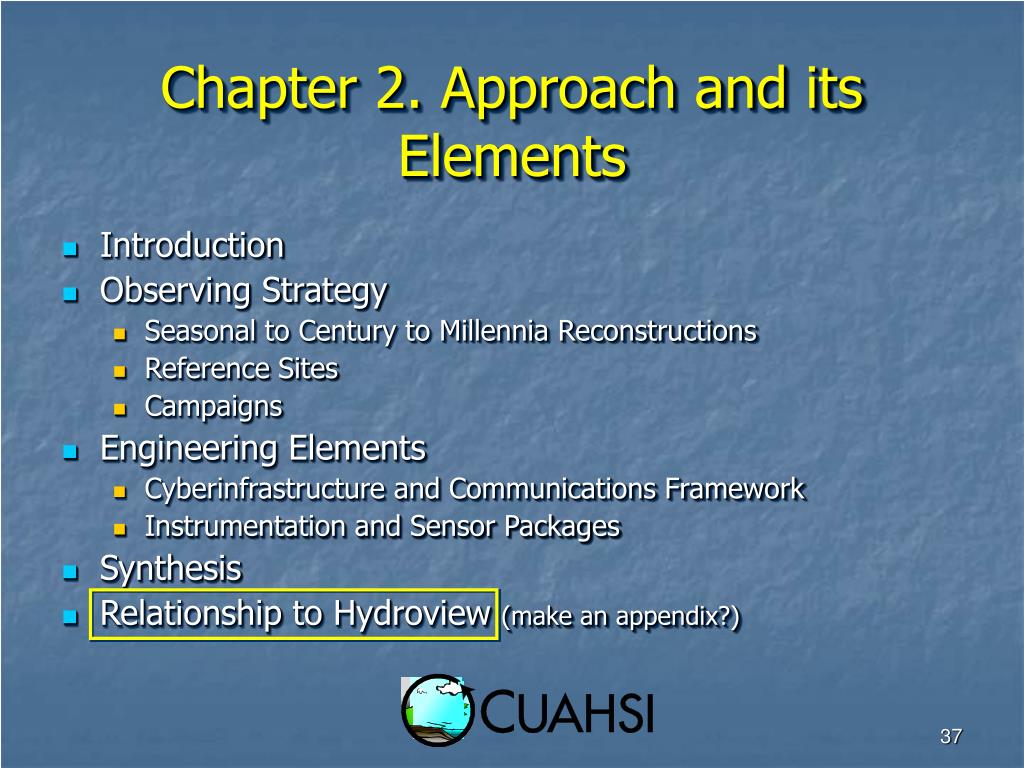 Chapter 2. Approach and its Elements

- Introduction
- Observing Strategy
  - Seasonal to Century to Millennia Reconstructions
  - Reference Sites
  - Campaigns
- Engineering Elements
  - Cyberinfrastructure and Communications Framework
  - Instrumentation and Sensor Packages
- Synthesis
- Relationship to Hydroview (make an appendix?)

CUAHSI

37